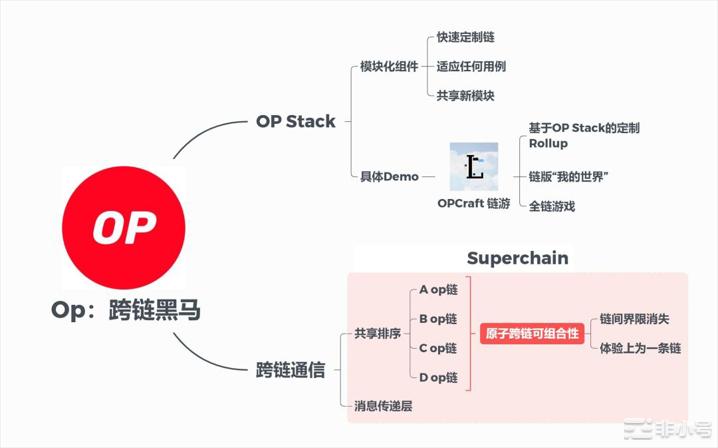 OP

Op：跨链黑马

OP Stack

模块化组件

快速定制链

适应任何用例

共享新模块

具体Demo

OPCraft 链游

基于OP Stack的定制Rollup

链版“我的世界”

全链游戏

跨链通信

Superchain

共享排序

A op链

B op链

C op链

D op链

原子跨链可组合性

链间界限消失

体验上为一条链

消息传递层

非小号